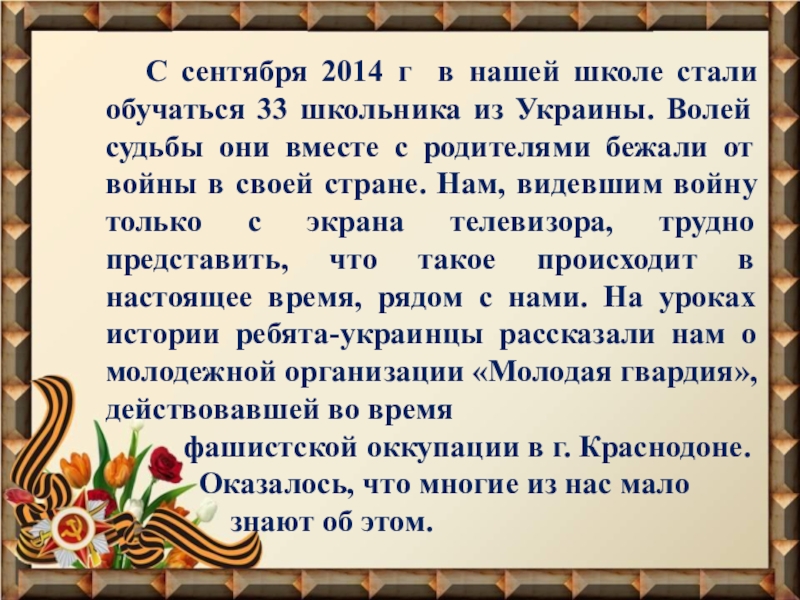 С сентября 2014 г в нашей школе стали обучаться 33 школьника из Украины. Волей судьбы они вместе с родителями бежали от войны в своей стране. Нам, видевшим войну только с экрана телевизора, трудно представить, что такое происходит в настоящее время, рядом с нами. На уроках истории ребята-украинцы рассказали нам о молодежной организации «Молодая гвардия», действовавшей во время фашистской оккупации в г. Краснодоне. Оказалось, что многие из нас мало знают об этом.